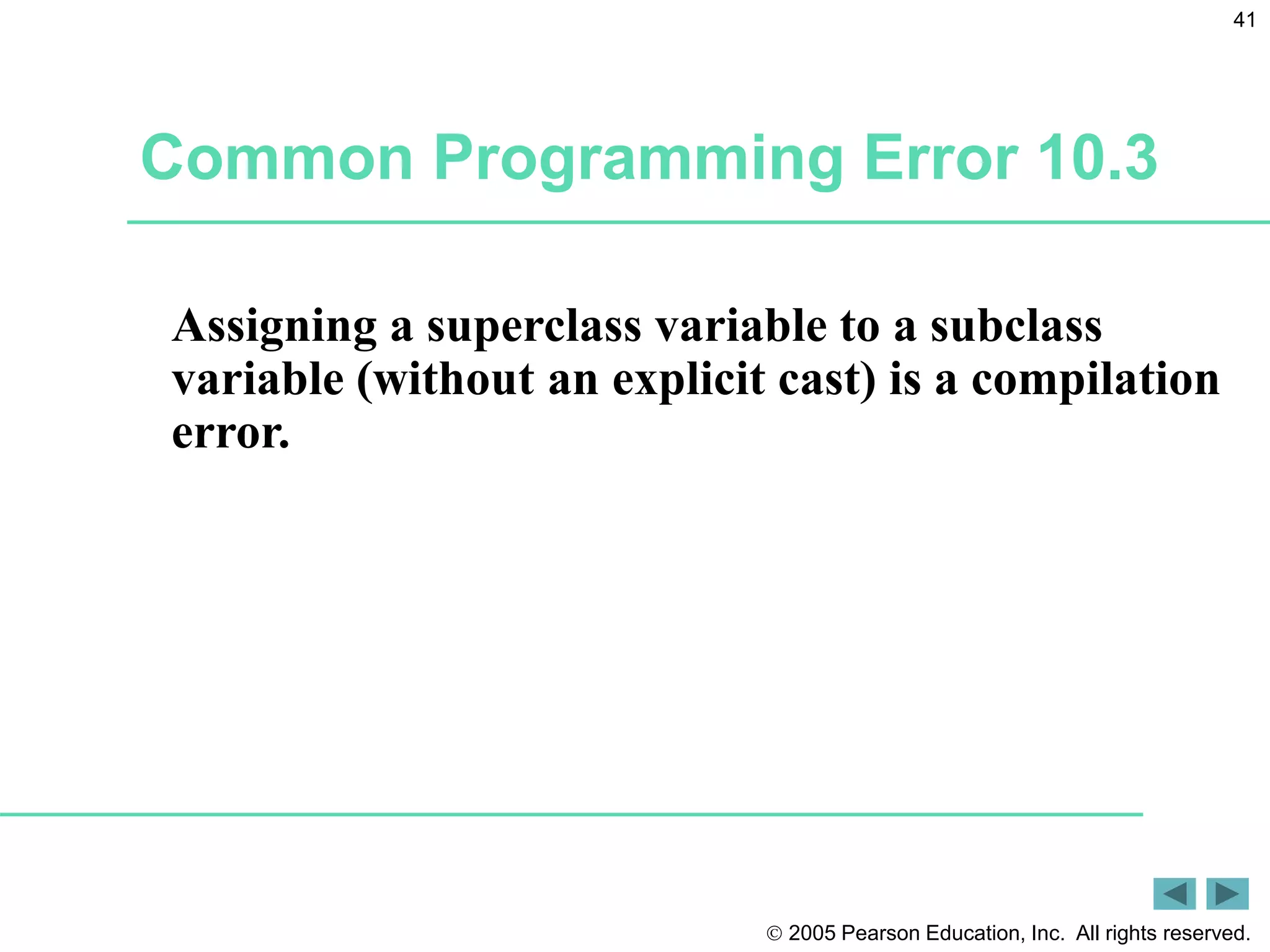 41

Common Programming Error 10.3

Assigning a superclass variable to a subclass variable (without an explicit cast) is a compilation error.

© 2005 Pearson Education, Inc. All rights reserved.